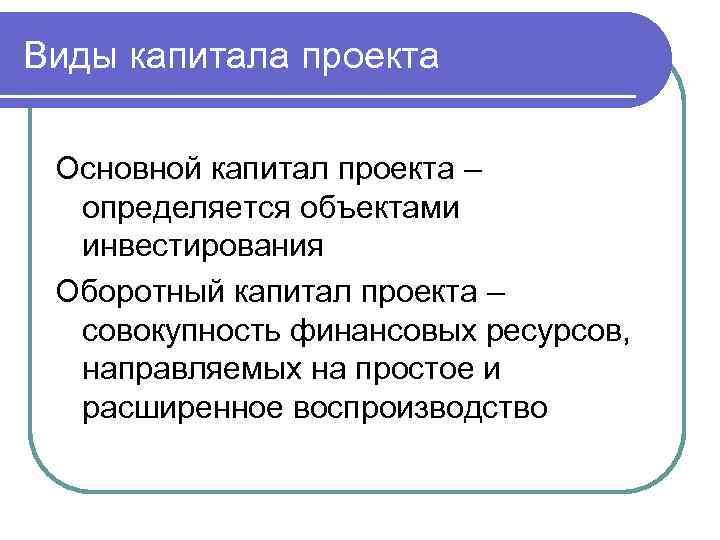 Виды капитала проекта

Основной капитал проекта – определяется объектами инвестирования

Оборотный капитал проекта – совокупность финансовых ресурсов, направляемых на простое и расширенное воспроизводство